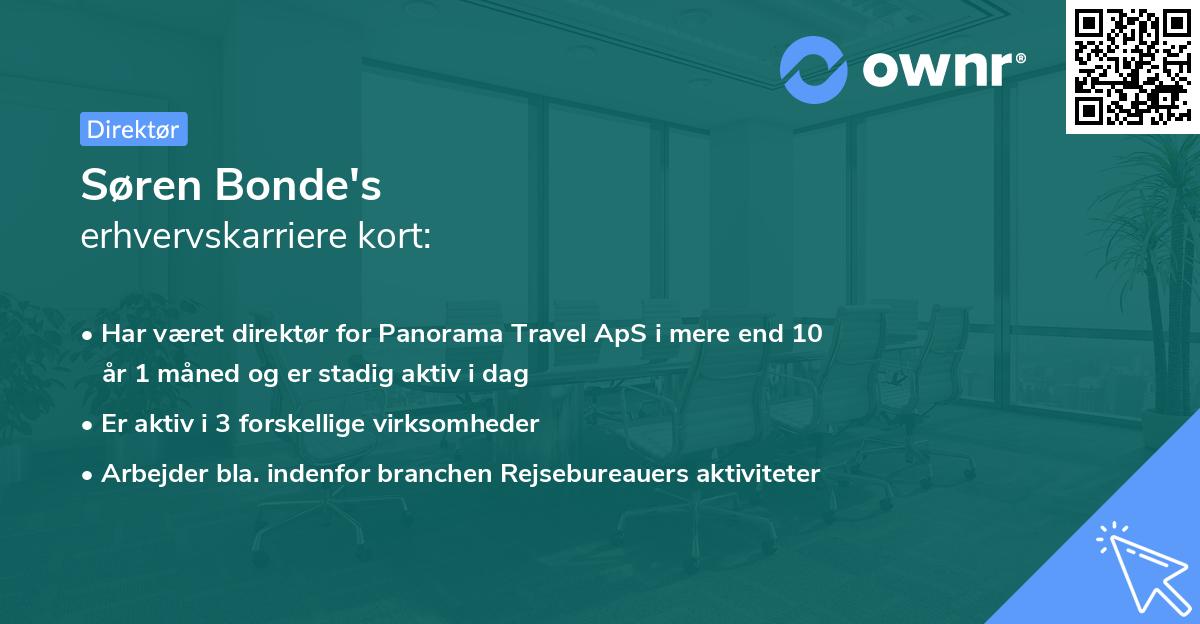 ownr®

Direktør

Søren Bonde's
erhvervskarriere kort:

• Har været direktør for Panorama Travel ApS i mere end 10 år 1 måned og er stadig aktiv i dag
• Er aktiv i 3 forskellige virksomheder
• Arbejder bla. indenfor branchen Rejsebureauers aktiviteter